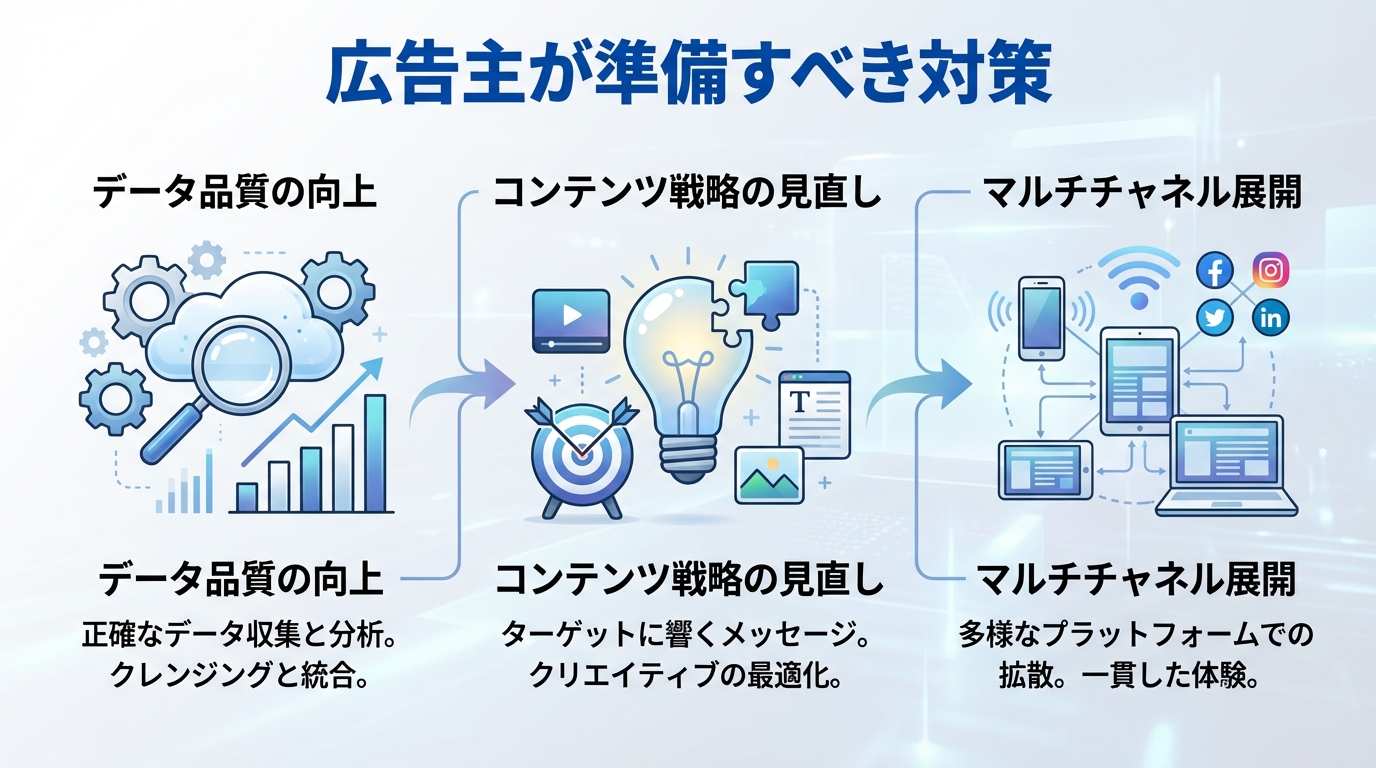 広告主が準備すべき対策

データ品質の向上

コンテンツ戦略の見直し

マルチチャネル展開

T

f

in

データ品質の向上

正確なデータ収集と分析。クレンジングと統合。

コンテンツ戦略の見直し

ターゲットに響くメッセージ。クリエイティブの最適化。

マルチチャネル展開

多様なプラットフォームでの拡散。一貫した体験。